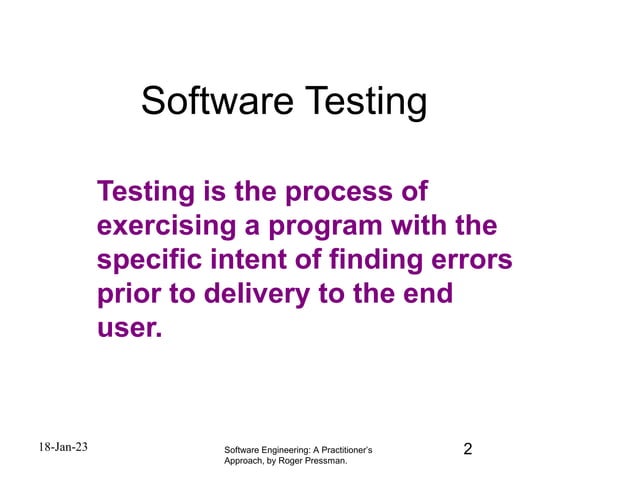 Software Testing

Testing is the process of exercising a program with the specific intent of finding errors prior to delivery to the end user.

18-Jan-23

Software Engineering: A Practitioner's Approach, by Roger Pressman.

2